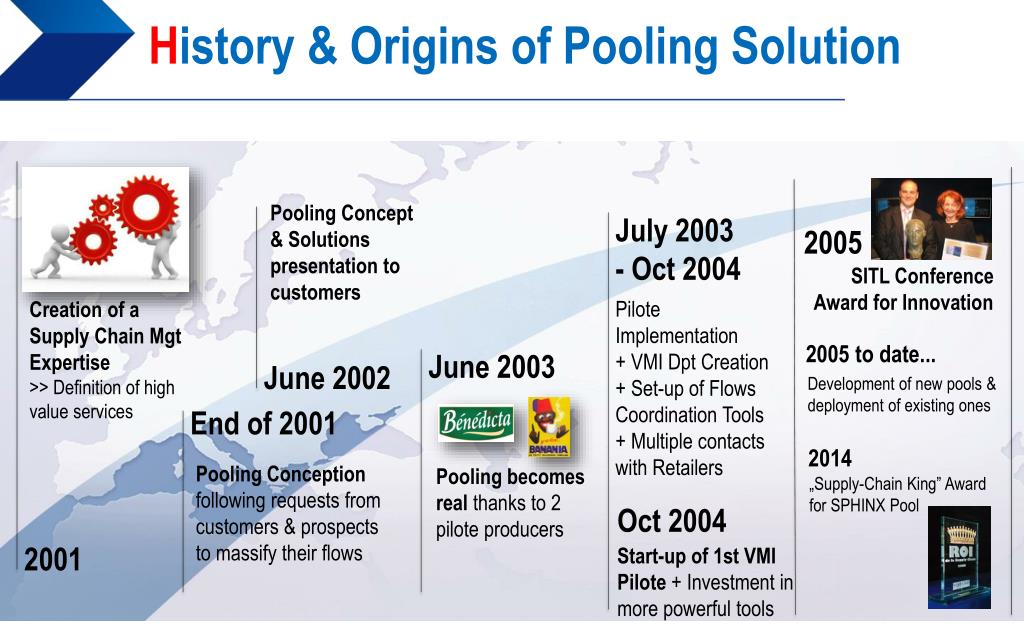 History & Origins of Pooling Solution

Creation of a Supply Chain Mgt Expertise
>> Definition of high value services

2001

End of 2001

Pooling Conception following requests from customers & prospects to massify their flows

Pooling Concept & Solutions presentation to customers

June 2002

June 2003

Bénédicta

BANANIA

Pooling becomes real thanks to 2 pilote producers

July 2003 - Oct 2004

Pilote Implementation
+ VMI Dpt Creation
+ Set-up of Flows Coordination Tools
+ Multiple contacts with Retailers

Oct 2004

Start-up of 1st VMI Pilote + Investment in more powerful tools

2005

SITL Conference Award for Innovation

2005 to date...

Development of new pools & deployment of existing ones

2014

„Supply-Chain King" Award for SPHINX Pool

ROI